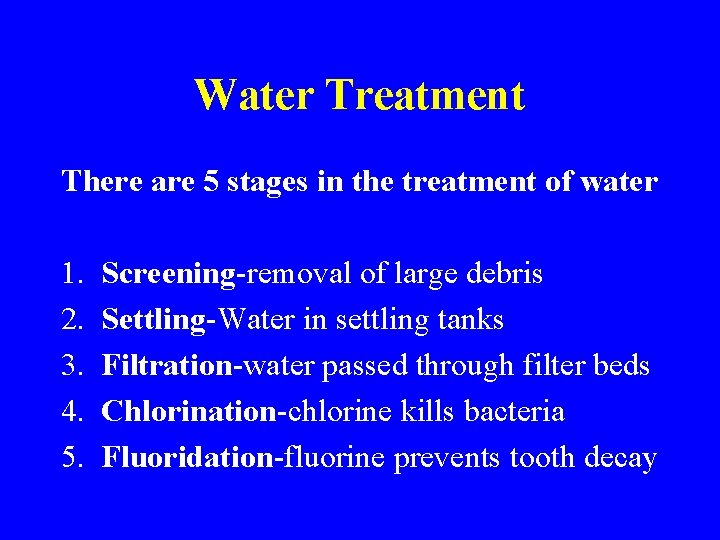 Water Treatment

There are 5 stages in the treatment of water

1. Screening-removal of large debris
2. Settling-Water in settling tanks
3. Filtration-water passed through filter beds
4. Chlorination-chlorine kills bacteria
5. Fluoridation-fluorine prevents tooth decay